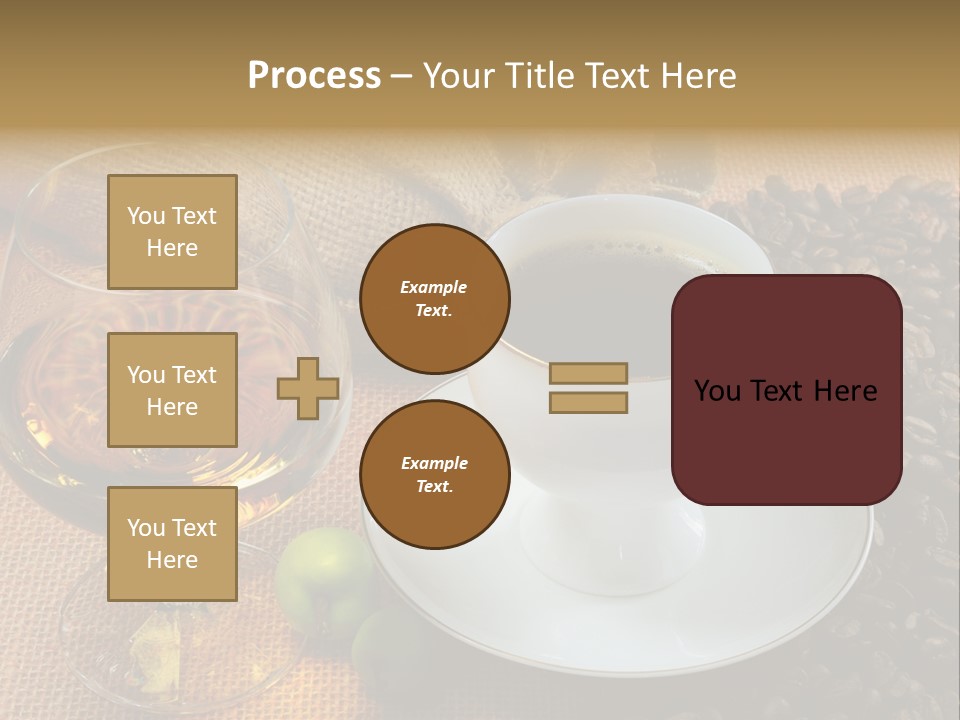 Process – Your Title Text Here

You Text Here

You Text Here

You Text Here

Example Text.

Example Text.

You Text Here